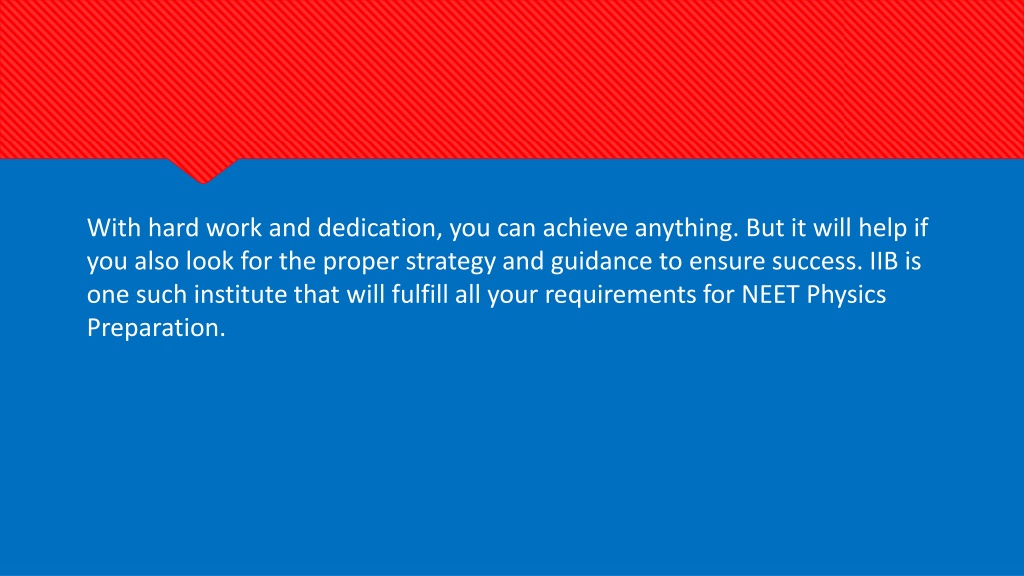 With hard work and dedication, you can achieve anything. But it will help if you also look for the proper strategy and guidance to ensure success. IIB is one such institute that will fulfill all your requirements for NEET Physics Preparation.